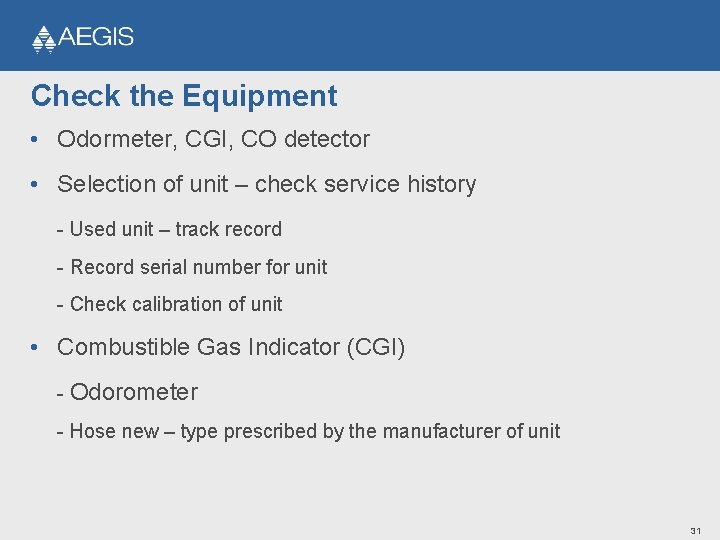 AEGIS

Check the Equipment

• Odormeter, CGI, CO detector

• Selection of unit – check service history

- Used unit – track record

- Record serial number for unit

- Check calibration of unit

• Combustible Gas Indicator (CGI)

- Odorometer

- Hose new – type prescribed by the manufacturer of unit

31